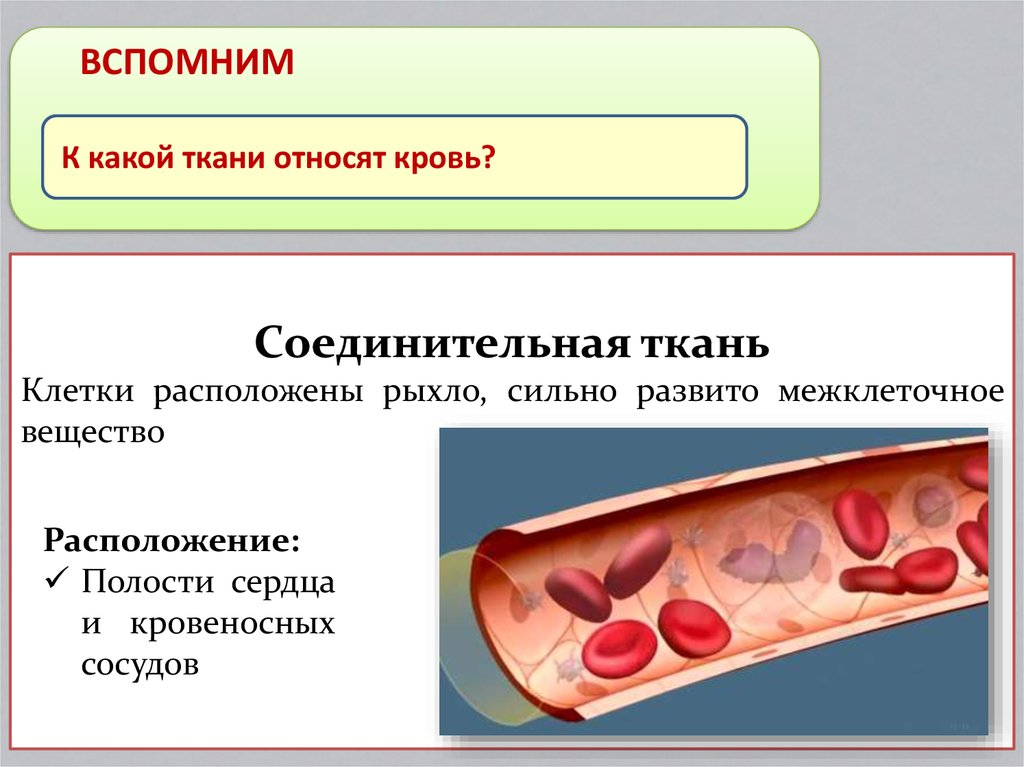 ВСПОМНИМ

К какой ткани относят кровь?

Соединительная ткань

Клетки расположены рыхло, сильно развито межклеточное вещество

Расположение:
✓ Полости сердца и кровеносных сосудов